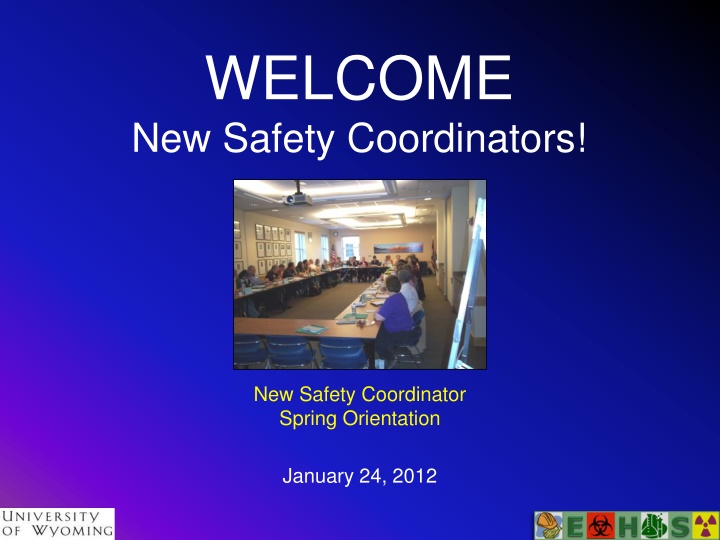 WELCOME
New Safety Coordinators!

New Safety Coordinator
Spring Orientation

January 24, 2012

UNIVERSITY OF WYOMING

EHS